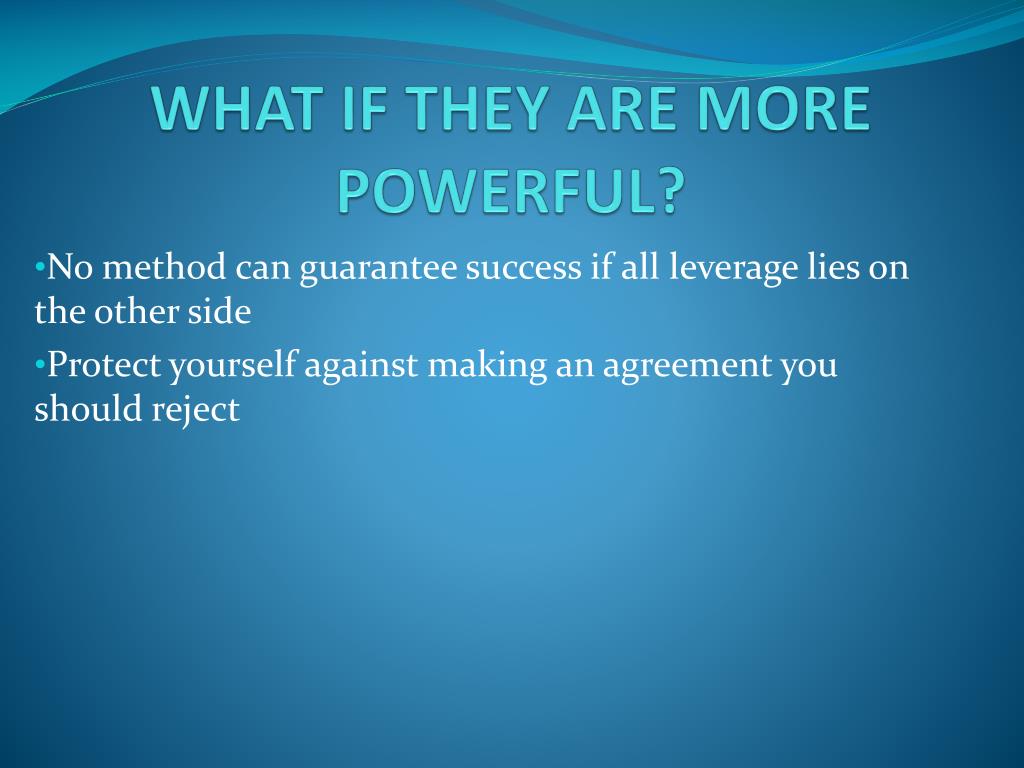 WHAT IF THEY ARE MORE POWERFUL?

•No method can guarantee success if all leverage lies on the other side

•Protect yourself against making an agreement you should reject